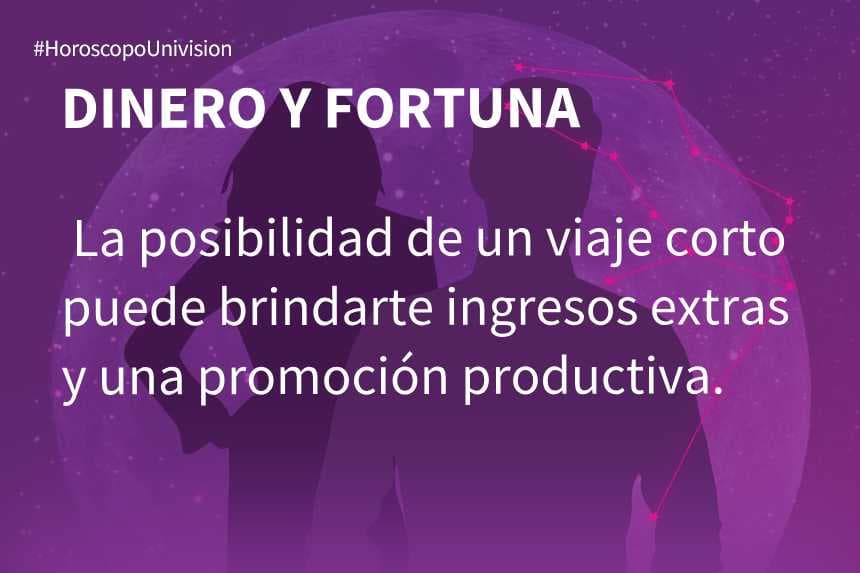 #HoroscopoUnivision

DINERO Y FORTUNA

La posibilidad de un viaje corto puede brindarte ingresos extras y una promoción productiva.